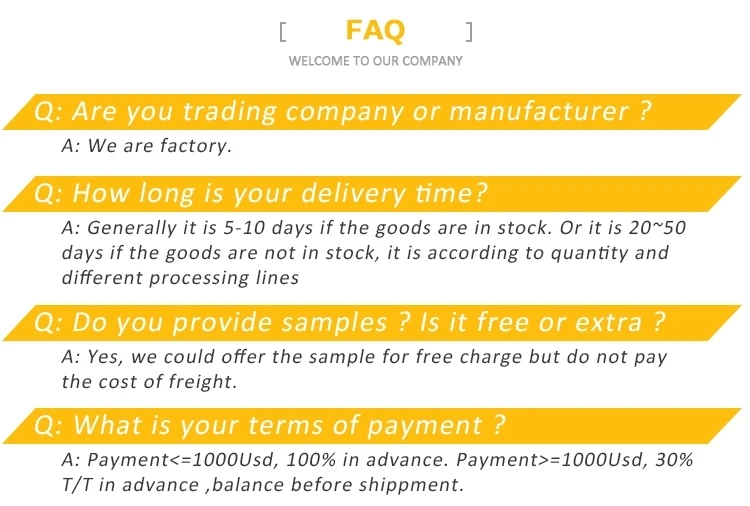 [ FAQ ]
WELCOME TO OUR COMPANY

Q: Are you trading company or manufacturer ?
A: We are factory.

Q: How long is your delivery time?
A: Generally it is 5-10 days if the goods are in stock. Or it is 20~50 days if the goods are not in stock, it is according to quantity and different processing lines

Q: Do you provide samples ? Is it free or extra ?
A: Yes, we could offer the sample for free charge but do not pay the cost of freight.

Q: What is your terms of payment ?
A: Payment<=1000Usd, 100% in advance. Payment>=1000Usd, 30% T/T in advance ,balance before shippment.